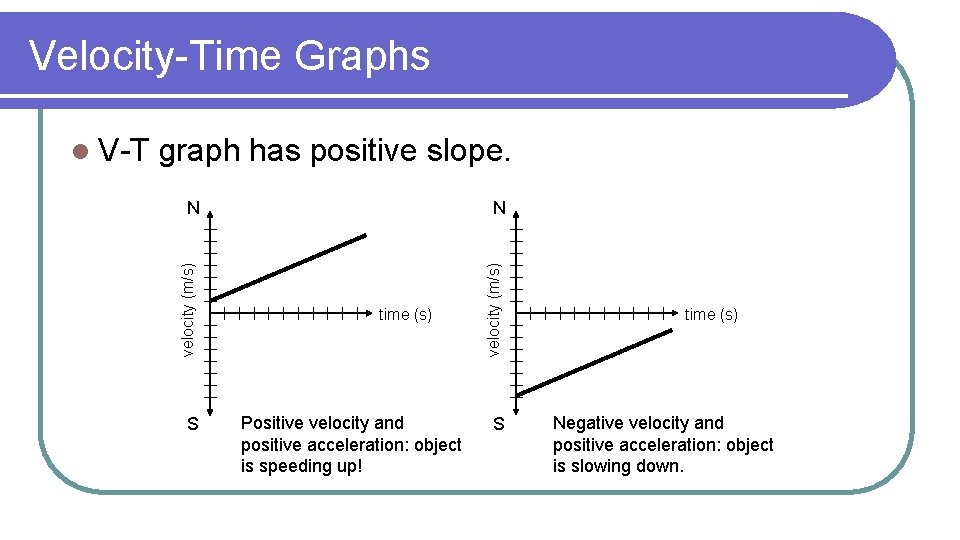 Velocity-Time Graphs

V-T graph has positive slope.

N

velocity (m/s)

time (s)

S

Positive velocity and positive acceleration: object is speeding up!

N

velocity (m/s)

time (s)

S

Negative velocity and positive acceleration: object is slowing down.